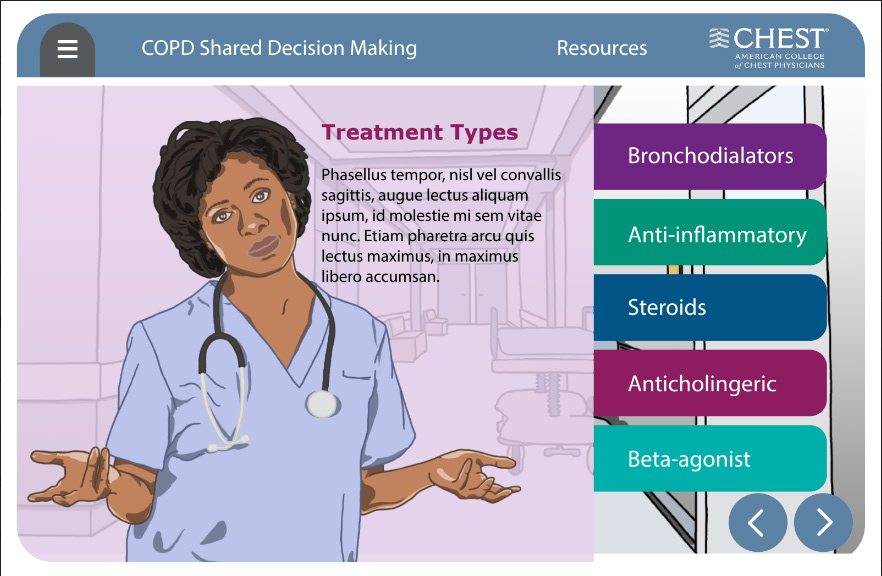 COPD Shared Decision Making

Resources

CHEST
AMERICAN COLLEGE of CHEST PHYSICIANS

Treatment Types

Phasellus tempor, nisl vel convallis sagittis, augue lectus aliquam ipsum, id molestie mi sem vitae nunc. Etiam pharetra arcu quis lectus maximus, in maximus libero accumsan.

Bronchodialators

Anti-inflammatory

Steroids

Anticholingeric

Beta-agonist